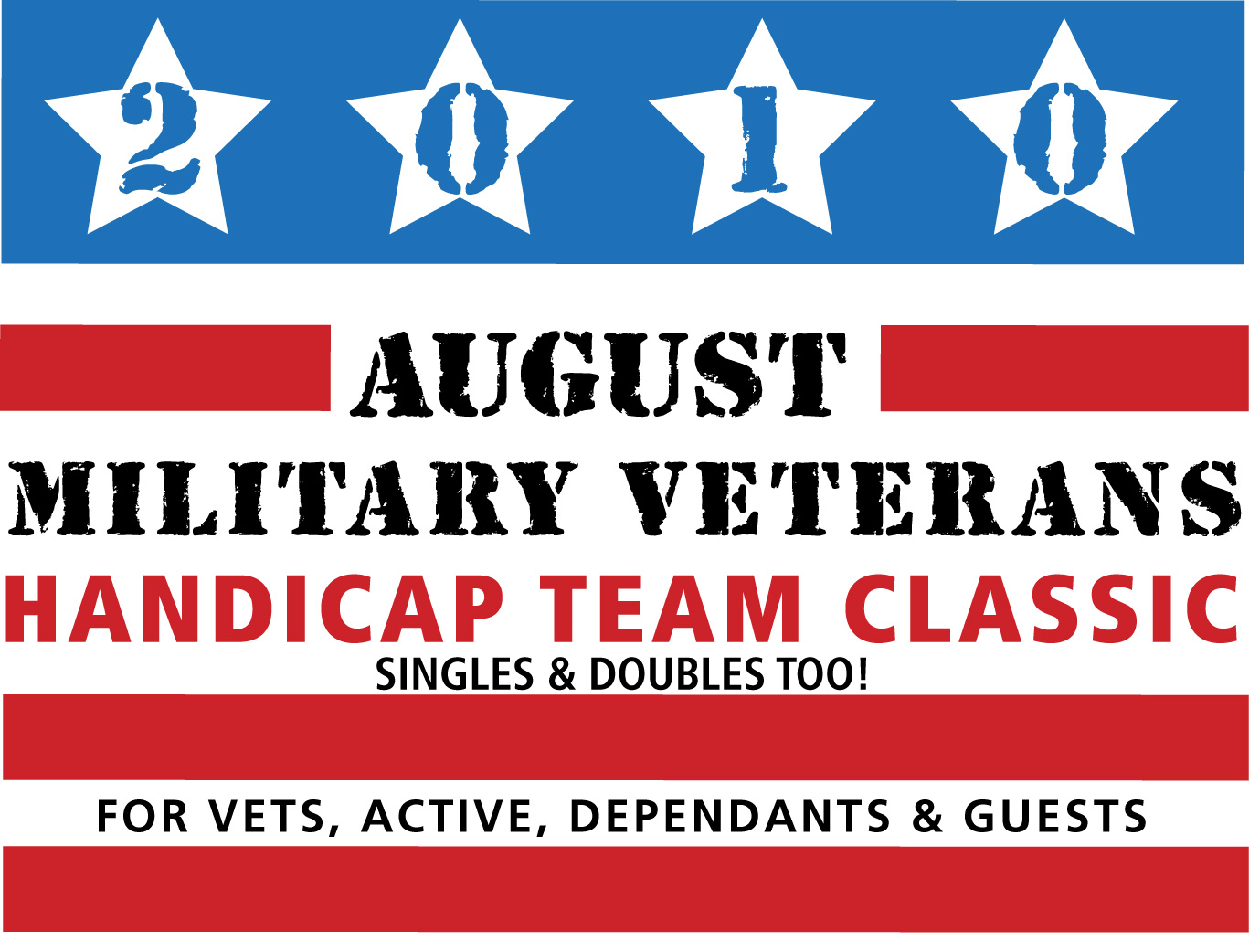 2 0 1 0

AUGUST

MILITARY VETERANS

HANDICAP TEAM CLASSIC

SINGLES & DOUBLES TOO!

FOR VETS, ACTIVE, DEPENDANTS & GUESTS